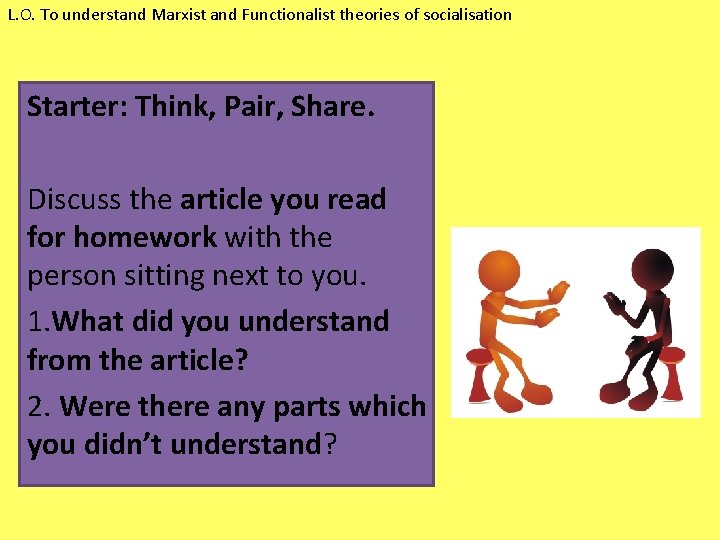 L.O. To understand Marxist and Functionalist theories of socialisation

Starter: Think, Pair, Share.

Discuss the article you read for homework with the person sitting next to you.

1.What did you understand from the article?

2. Were there any parts which you didn't understand?